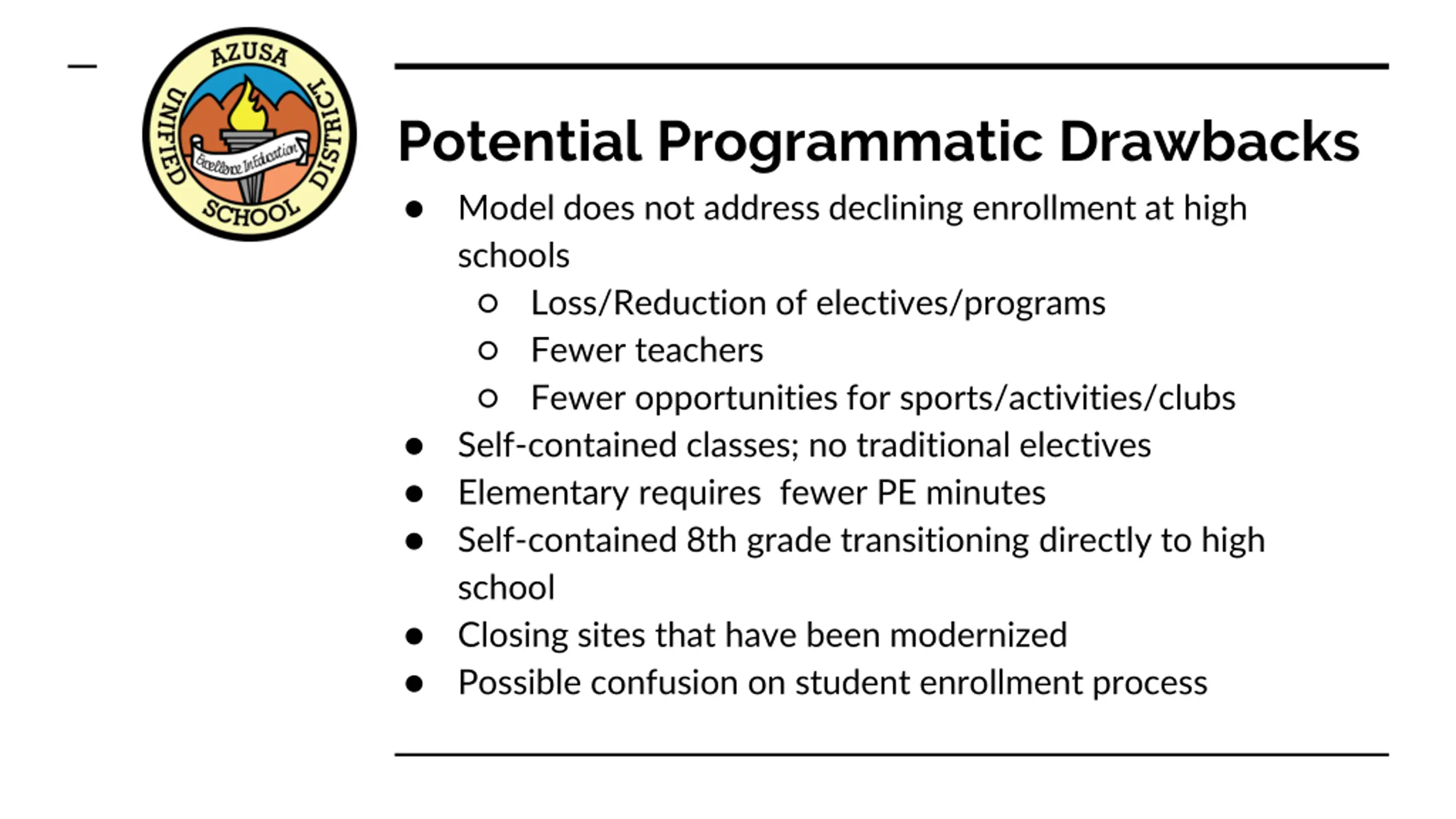 AZUSA UNIFIED SCHOOL DISTRICT
Excellence In Education

Potential Programmatic Drawbacks

- Model does not address declining enrollment at high schools
  - Loss/Reduction of electives/programs
  - Fewer teachers
  - Fewer opportunities for sports/activities/clubs
- Self-contained classes; no traditional electives
- Elementary requires  fewer PE minutes
- Self-contained 8th grade transitioning directly to high school
- Closing sites that have been modernized
- Possible confusion on student enrollment process